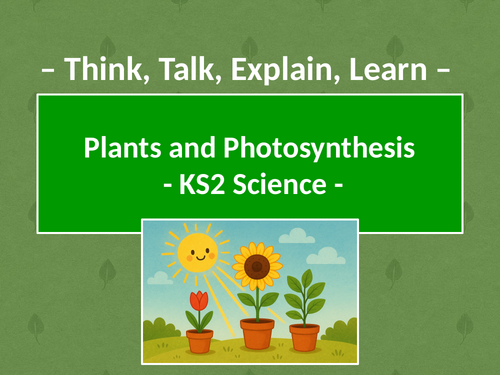 – Think, Talk, Explain, Learn –

Plants and Photosynthesis
- KS2 Science -